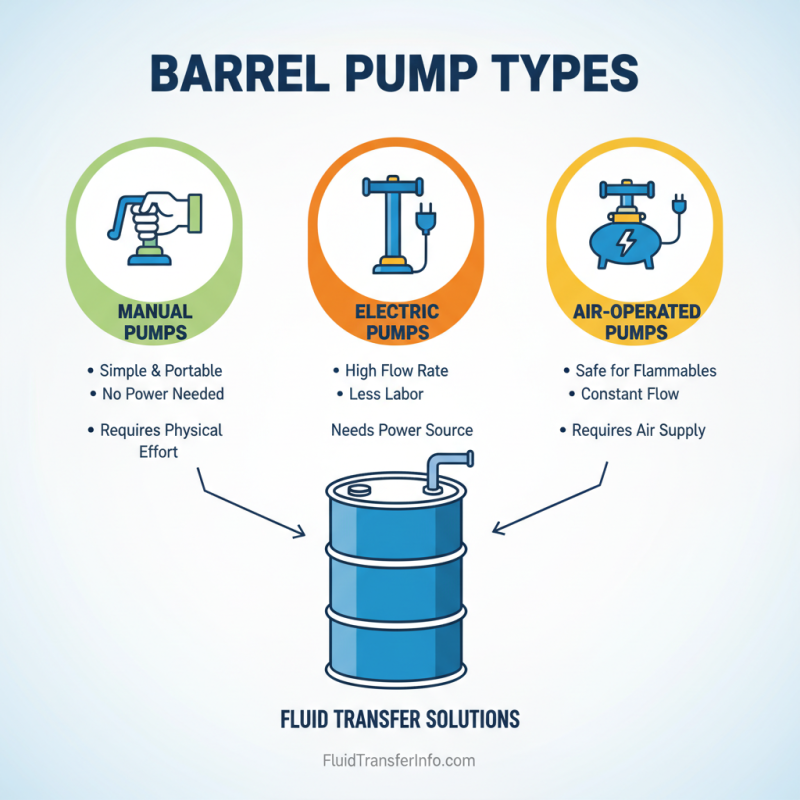 BARREL PUMP TYPES

MANUAL PUMPS

• Simple & Portable
• No Power Needed

• Requires Physical Effort

ELECTRIC PUMPS

• High Flow Rate
• Less Labor

Needs Power Source

AIR-OPERATED PUMPS

• Safe for Flammables
• Constant Flow

• Requires Air Supply

FLUID TRANSFER SOLUTIONS

FluidTransferInfo.com